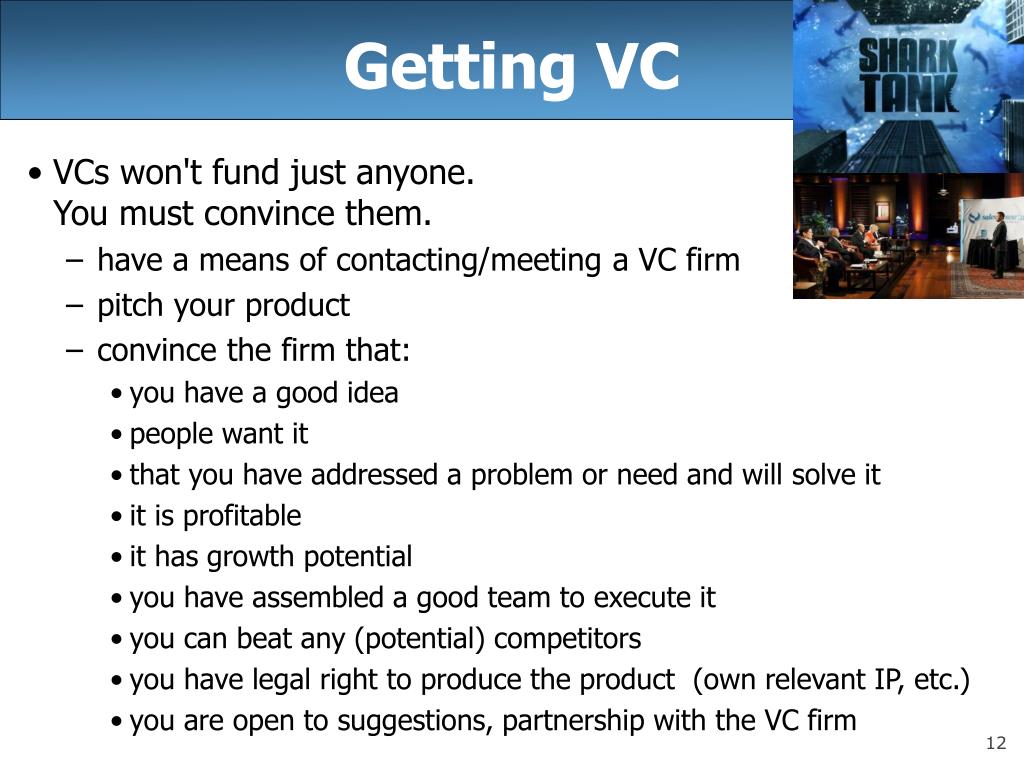 Getting VC

SHARK TANK

• VCs won't fund just anyone.
You must convince them.
– have a means of contacting/meeting a VC firm
– pitch your product
– convince the firm that:
• you have a good idea
• people want it
• that you have addressed a problem or need and will solve it
• it is profitable
• it has growth potential
• you have assembled a good team to execute it
• you can beat any (potential) competitors
• you have legal right to produce the product (own relevant IP, etc.)
• you are open to suggestions, partnership with the VC firm

12